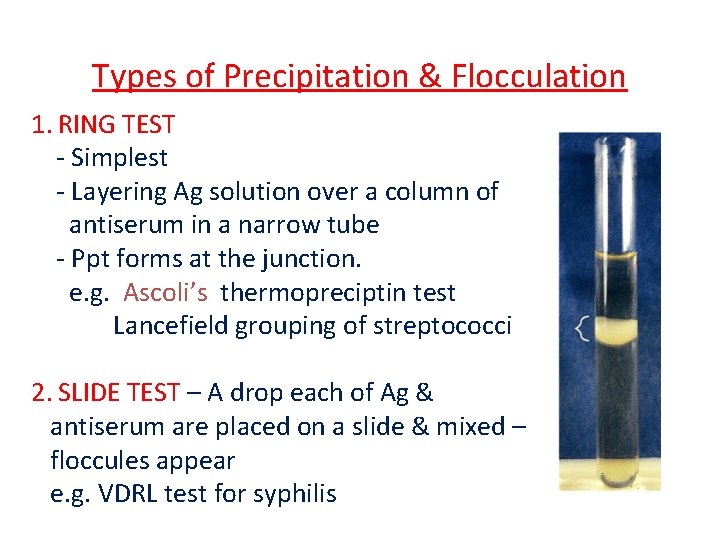 Types of Precipitation & Flocculation

1. RING TEST
- Simplest
- Layering Ag solution over a column of antiserum in a narrow tube
- Ppt forms at the junction.
e.g. Ascoli's thermopreciptin test
Lancefield grouping of streptococci

2. SLIDE TEST – A drop each of Ag & antiserum are placed on a slide & mixed – floccules appear
e.g. VDRL test for syphilis